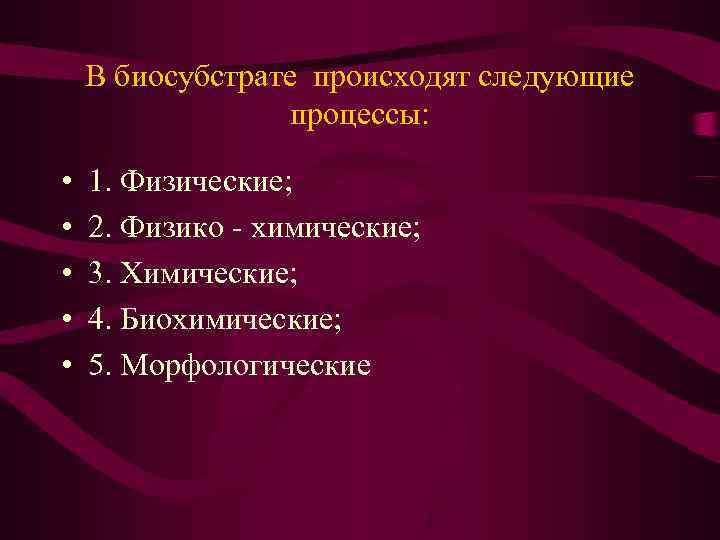 В биосубстрате происходят следующие процессы:

• 1. Физические;
• 2. Физико - химические;
• 3. Химические;
• 4. Биохимические;
• 5. Морфологические